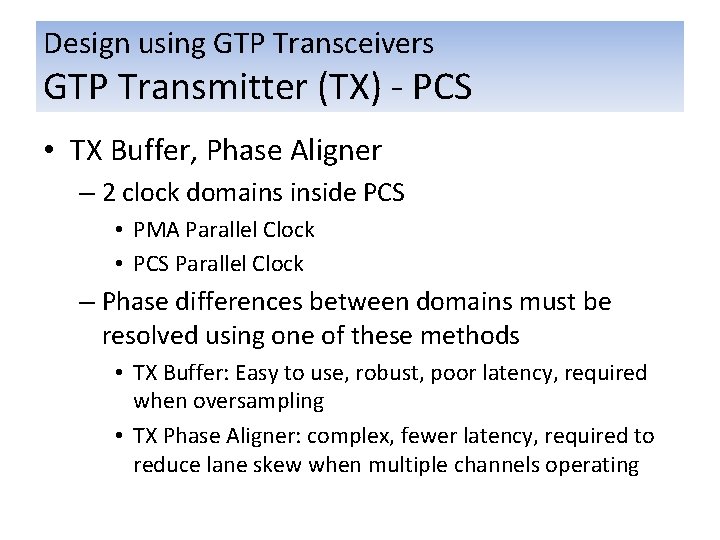 Design using GTP Transceivers
GTP Transmitter (TX) - PCS

• TX Buffer, Phase Aligner
– 2 clock domains inside PCS
• PMA Parallel Clock
• PCS Parallel Clock
– Phase differences between domains must be resolved using one of these methods
• TX Buffer: Easy to use, robust, poor latency, required when oversampling
• TX Phase Aligner: complex, fewer latency, required to reduce lane skew when multiple channels operating